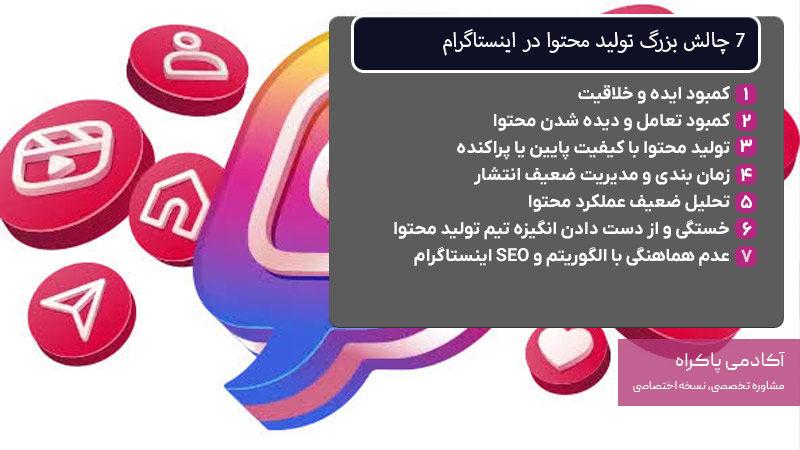 7 چالش بزرگ تولید محتوا در اینستاگرام

۱ کمبود ایده و خلاقیت
۲ کمبود تعامل و دیده شدن محتوا
۳ تولید محتوا با کیفیت پایین یا پراکنده
۴ زمان بندی و مدیریت ضعیف انتشار
۵ تحلیل ضعیف عملکرد محتوا
۶ خستگی و از دست دادن انگیزه تیم تولید محتوا
۷ عدم هماهنگی با الگوریتم و SEO اینستاگرام

آکادمی پاکراه
مشاوره تخصصی، نسخه اختصاصی